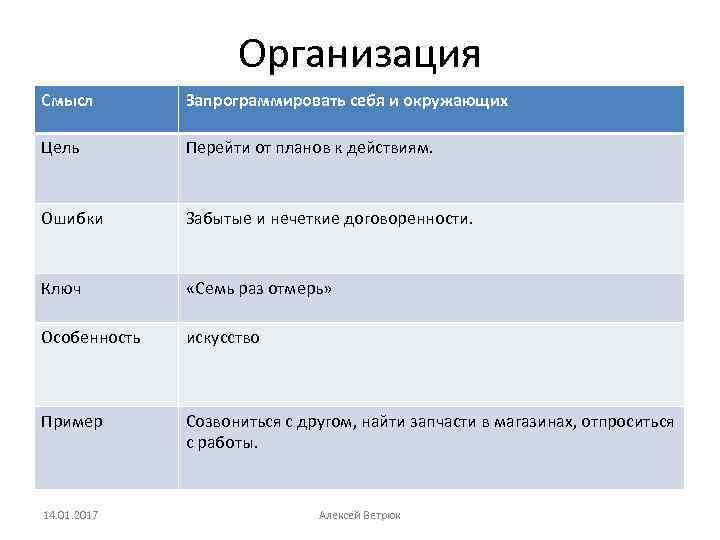 Организация

| Смысл | Запрограммировать себя и окружающих |
|---|---|
| Цель | Перейти от планов к действиям. |
| Ошибки | Забытые и нечеткие договоренности. |
| Ключ | «Семь раз отмерь» |
| Особенность | искусство |
| Пример | Созвониться с другом, найти запчасти в магазинах, отпроситься с работы. |

14.01.2017

Алексей Ветрюк